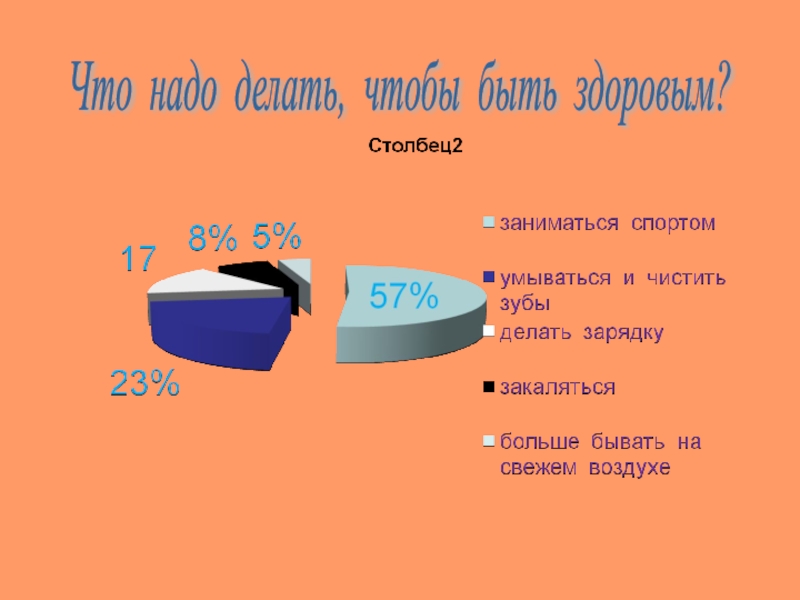 Что надо делать, чтобы быть здоровым?

Столбец2

17

8%

5%

57%

23%

заниматься спортом

умываться и чистить зубы

делать зарядку

закаляться

больше бывать на свежем воздухе